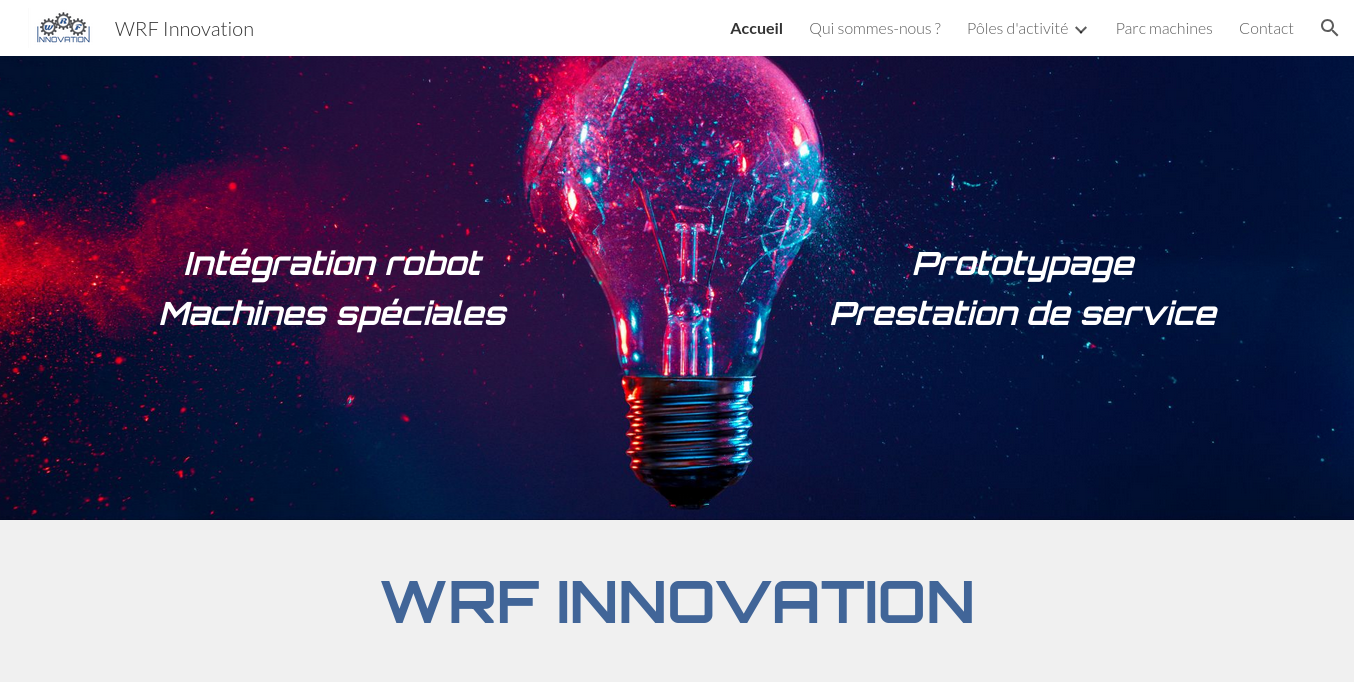 WRF INNOVATION

WRF Innovation

Accueil Qui sommes-nous ? Pôles d'activité Parc machines Contact

Intégration robot
Machines spéciales

Prototypage
Prestation de service

WRF INNOVATION